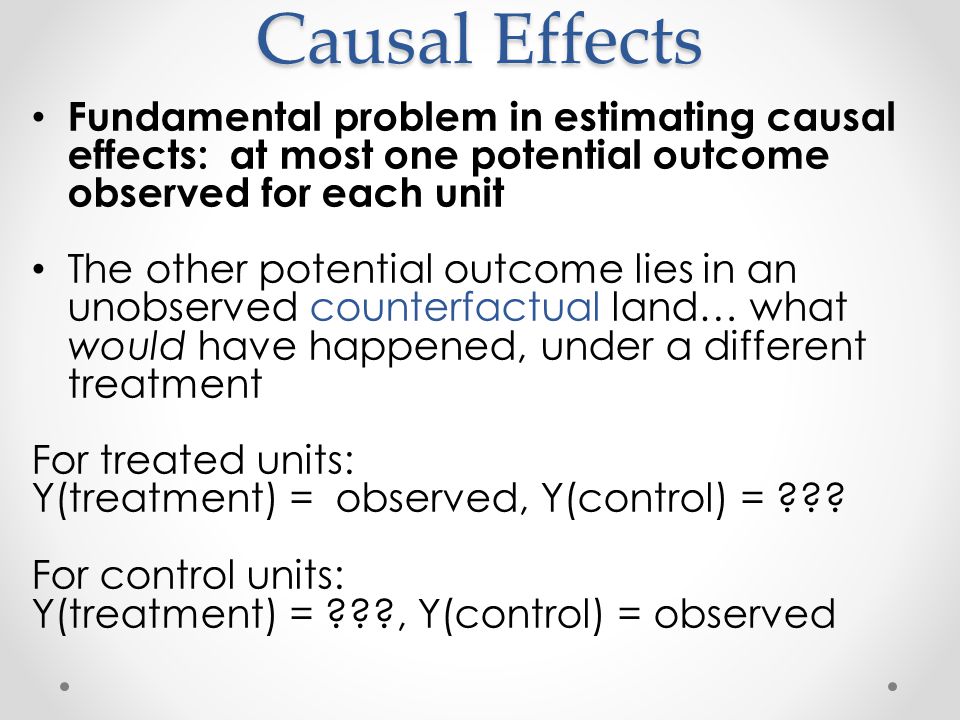 Causal Effects

• Fundamental problem in estimating causal effects: at most one potential outcome observed for each unit

• The other potential outcome lies in an unobserved counterfactual land… what would have happened, under a different treatment

For treated units:
Y(treatment) = observed, Y(control) = ???

For control units:
Y(treatment) = ???, Y(control) = observed